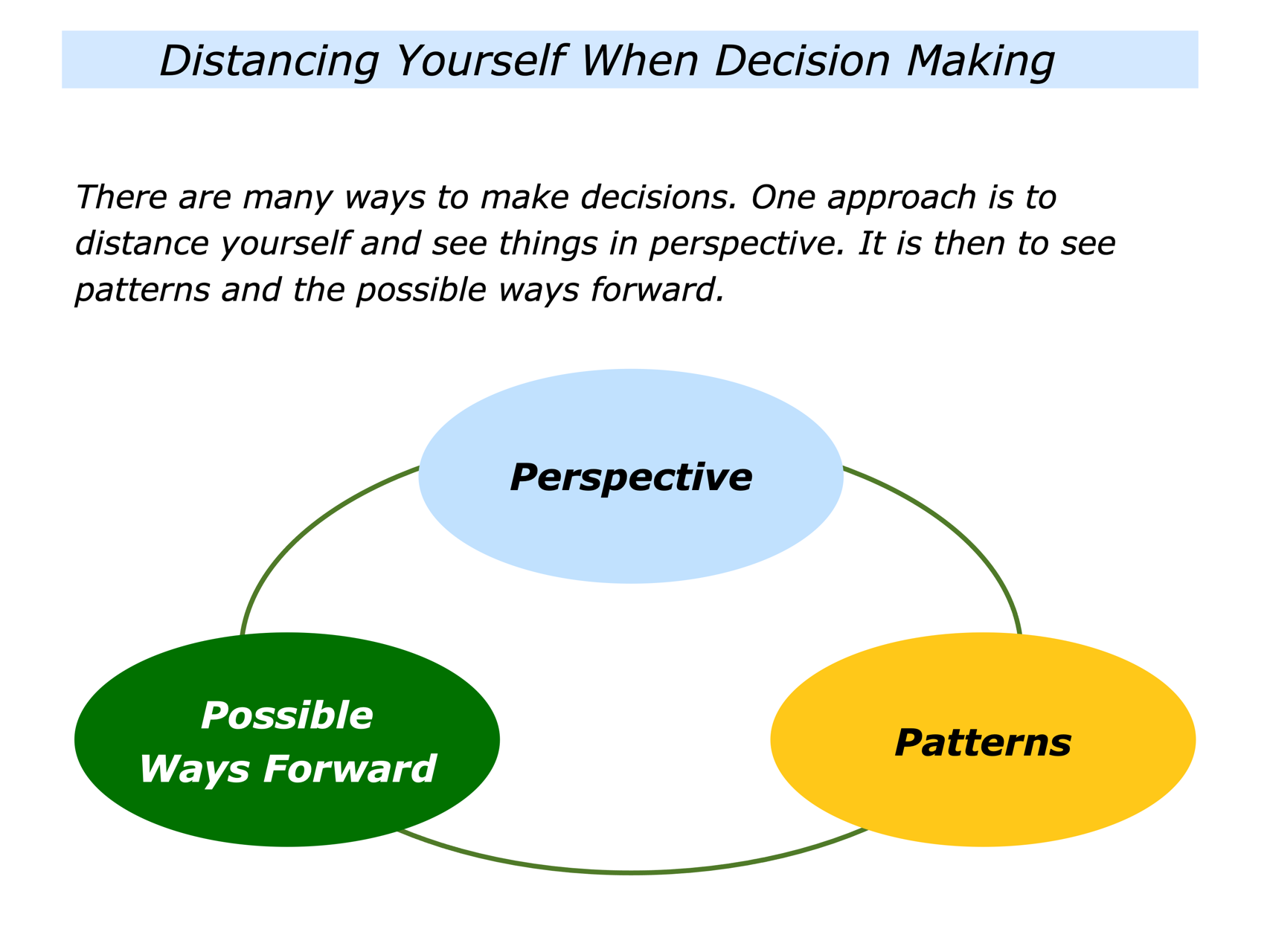 Distancing Yourself When Decision Making

There are many ways to make decisions. One approach is to distance yourself and see things in perspective. It is then to see patterns and the possible ways forward.

Perspective

Possible
Ways Forward

Patterns